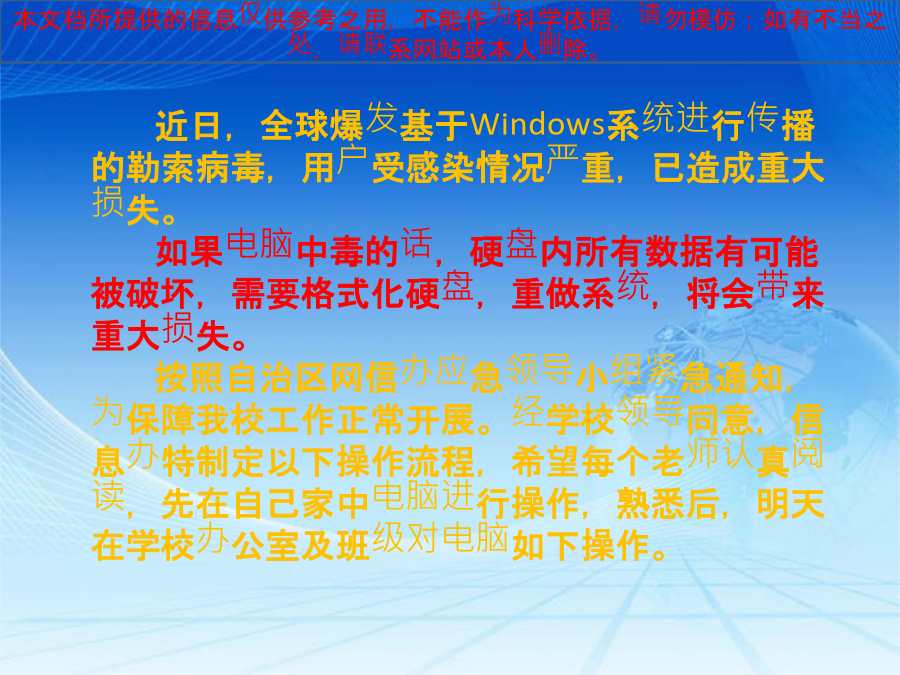 本文档所提供的信息仅供参考之用，不能作为科学依据，请勿模仿；如有不当之处，请联系网站或本人删除。

近日，全球爆发基于Windows系统进行传播的勒索病毒，用户受感染情况严重，已造成重大损失。

如果电脑中毒的话，硬盘内所有数据有可能被破坏，需要格式化硬盘，重做系统，将会带来重大损失。

按照自治区网信办应急领导小组紧急通知，为保障我校工作正常开展。经学校领导同意，信息办特制定以下操作流程，希望每个老师认真阅读，先在自己家中电脑进行操作，熟悉后，明天在学校办公室及班级对电脑如下操作。